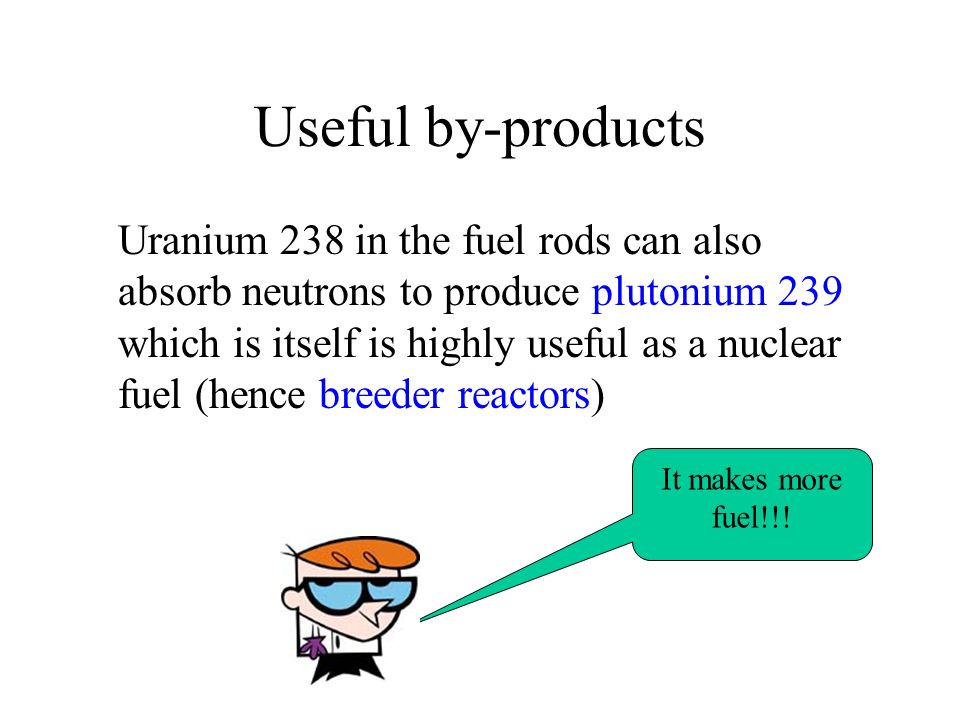 Useful by-products

Uranium 238 in the fuel rods can also absorb neutrons to produce plutonium 239 which is itself is highly useful as a nuclear fuel (hence breeder reactors)

It makes more fuel!!!